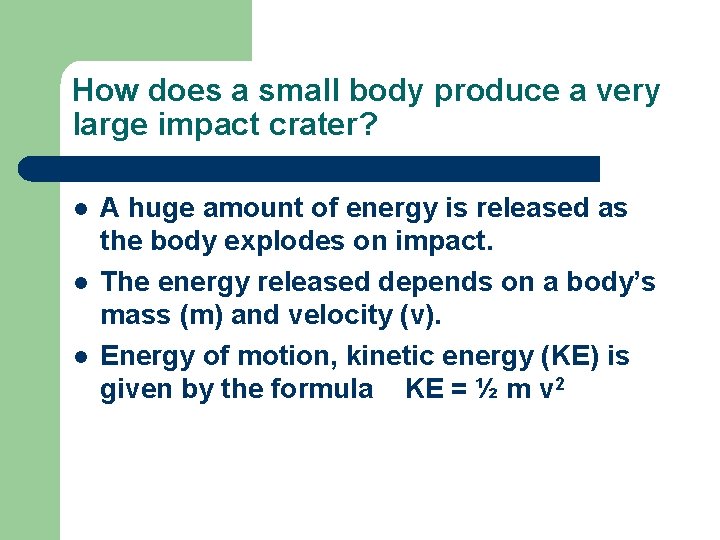 How does a small body produce a very large impact crater?

- A huge amount of energy is released as the body explodes on impact.
- The energy released depends on a body's mass (m) and velocity (v).
- Energy of motion, kinetic energy (KE) is given by the formula $KE = \frac{1}{2} m v^2$